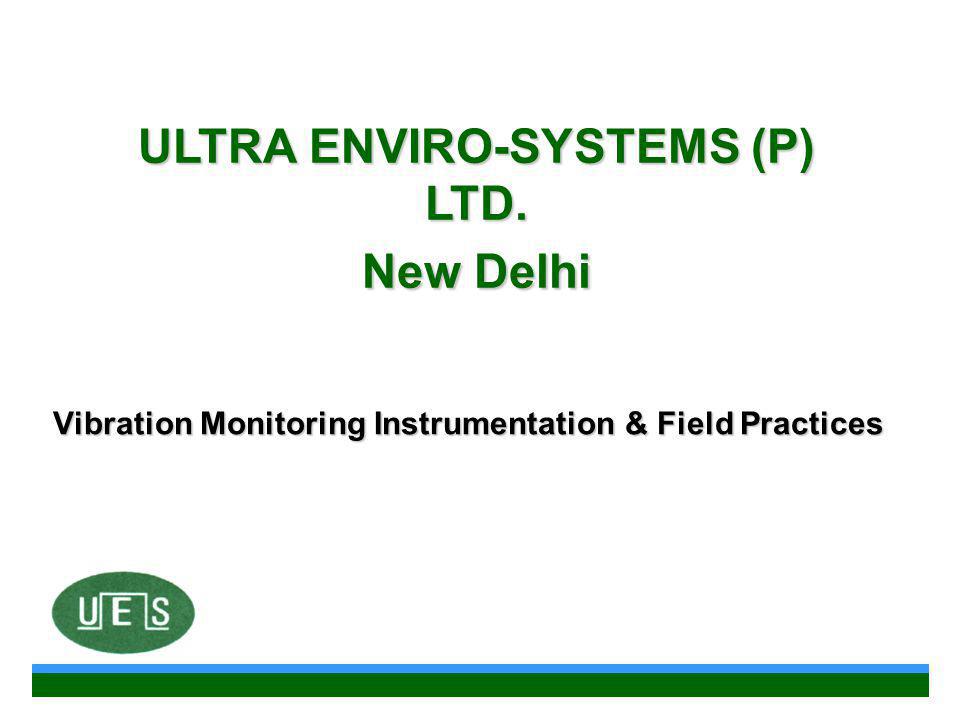 ULTRA ENVIRO-SYSTEMS (P) LTD.
New Delhi

Vibration Monitoring Instrumentation & Field Practices

UES